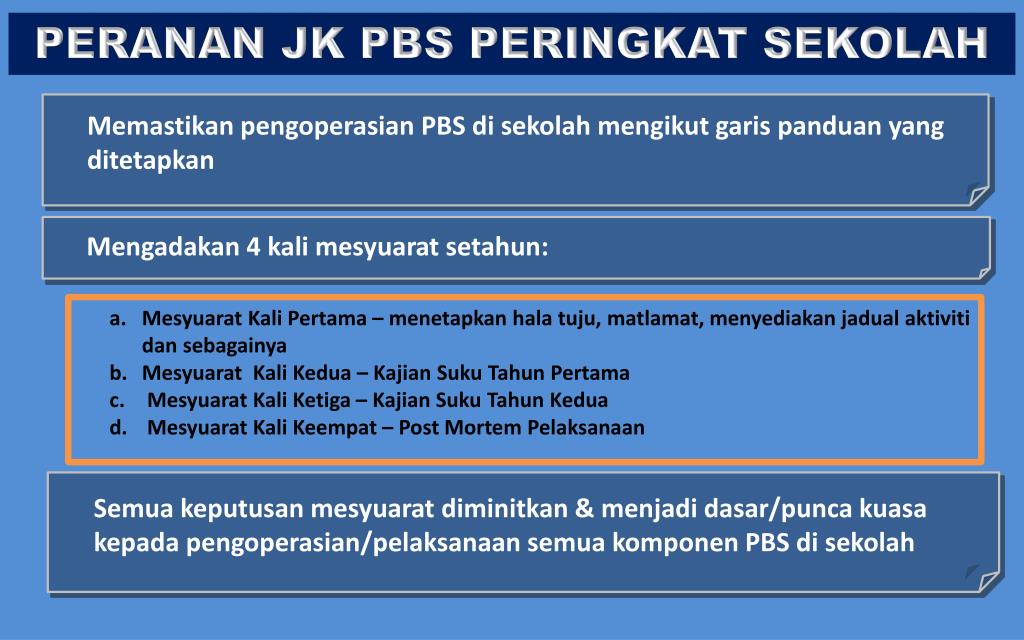 PERANAN JK PBS PERINGKAT SEKOLAH

Memastikan pengoperasian PBS di sekolah mengikut garis panduan yang ditetapkan

Mengadakan 4 kali mesyuarat setahun:

a. Mesyuarat Kali Pertama – menetapkan hala tuju, matlamat, menyediakan jadual aktiviti dan sebagainya
b. Mesyuarat Kali Kedua – Kajian Suku Tahun Pertama
c. Mesyuarat Kali Ketiga – Kajian Suku Tahun Kedua
d. Mesyuarat Kali Keempat – Post Mortem Pelaksanaan

Semua keputusan mesyuarat diminitkan & menjadi dasar/punca kuasa kepada pengoperasian/pelaksanaan semua komponen PBS di sekolah